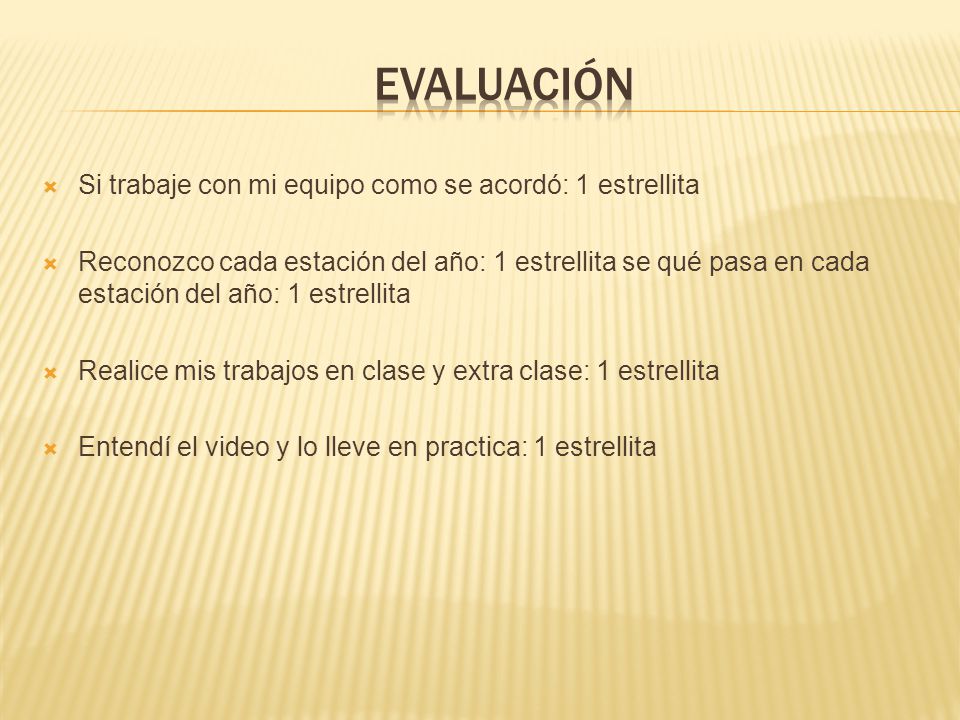 EVALUACIÓN

Si trabaje con mi equipo como se acordó: 1 estrellita

Reconozco cada estación del año: 1 estrellita se qué pasa en cada estación del año: 1 estrellita

Realice mis trabajos en clase y extra clase: 1 estrellita

Entendí el video y lo lleve en practica: 1 estrellita